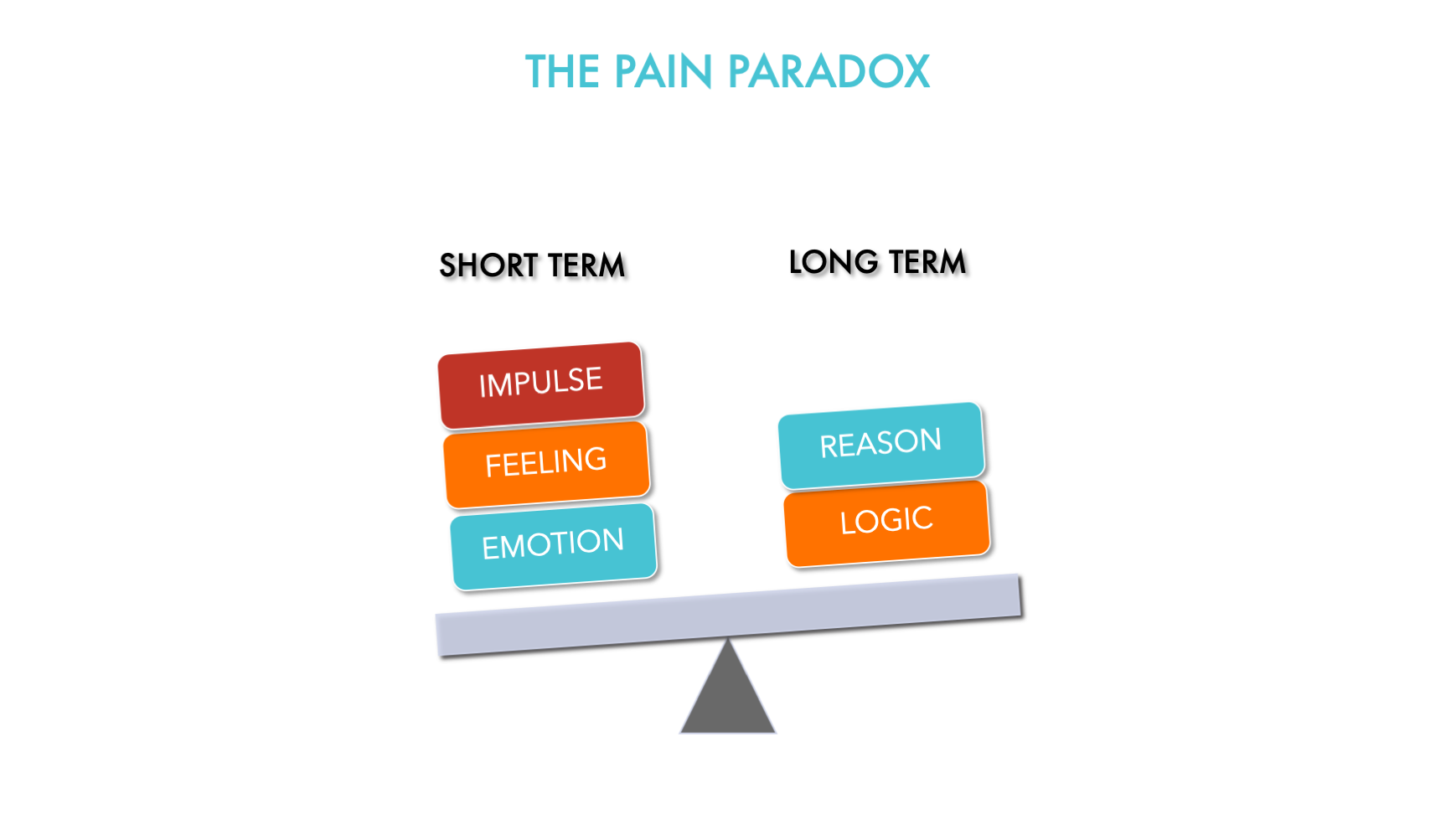 THE PAIN PARADOX

SHORT TERM

IMPULSE

FEELING

EMOTION

LONG TERM

REASON

LOGIC